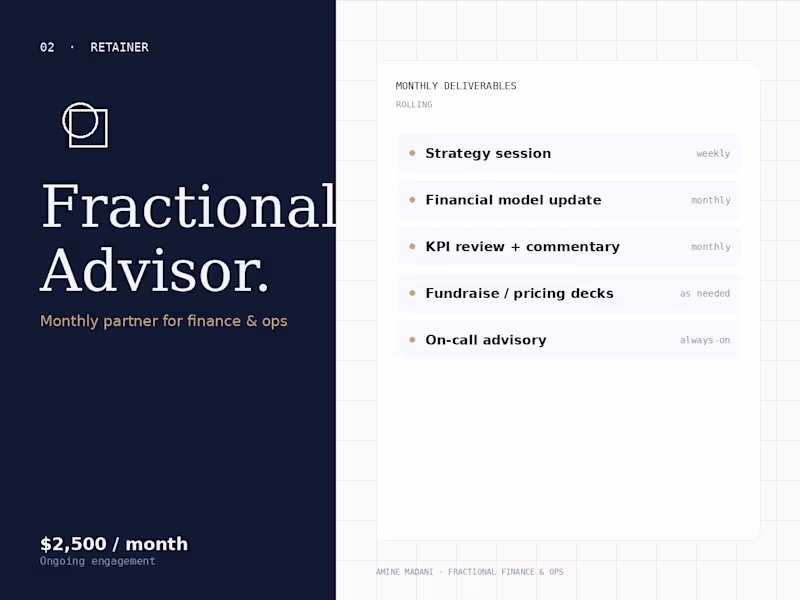 02 · RETAINER

Fractional Advisor.

Monthly partner for finance & ops

$2,500 / month
Ongoing engagement

MONTHLY DELIVERABLES
ROLLING

Strategy session weekly
Financial model update monthly
KPI review + commentary monthly
Fundraise / pricing decks as needed
On-call advisory always-on

AMINE MADANI · FRACTIONAL FINANCE & OPS